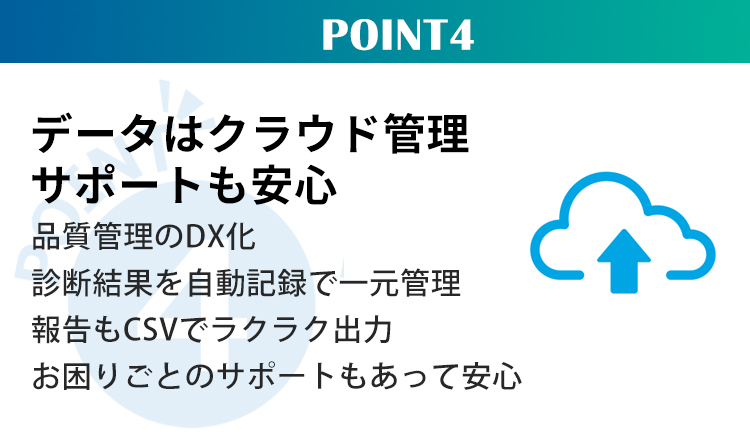 POINT4

データはクラウド管理
サポートも安心

品質管理のDX化
診断結果を自動記録で一元管理
報告もCSVでラクラク出力
お困りごとのサポートもあって安心